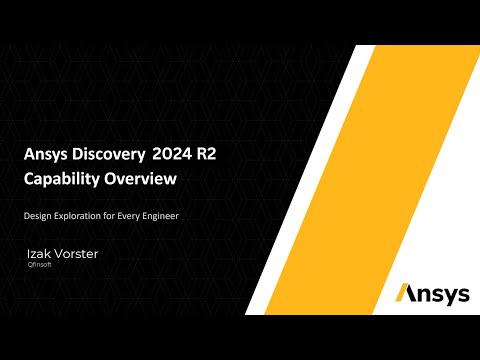 Ansys Discovery 2024 R2
Capability Overview

Design Exploration for Every Engineer

Izak Vorster
Qfinsoft

Ansys